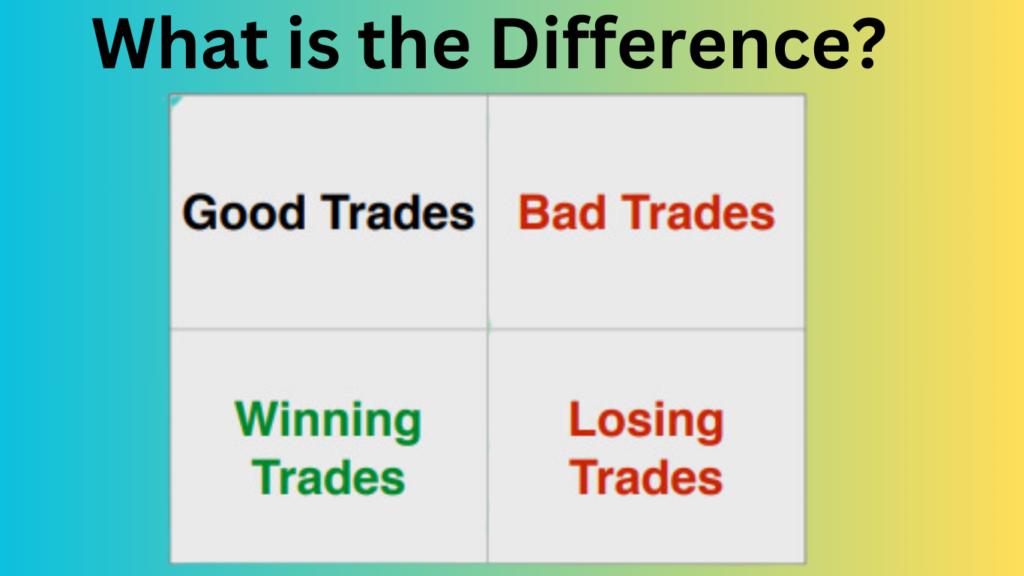 What is the Difference?

| Good Trades | Bad Trades |
|---|---|
| Winning Trades | Losing Trades |